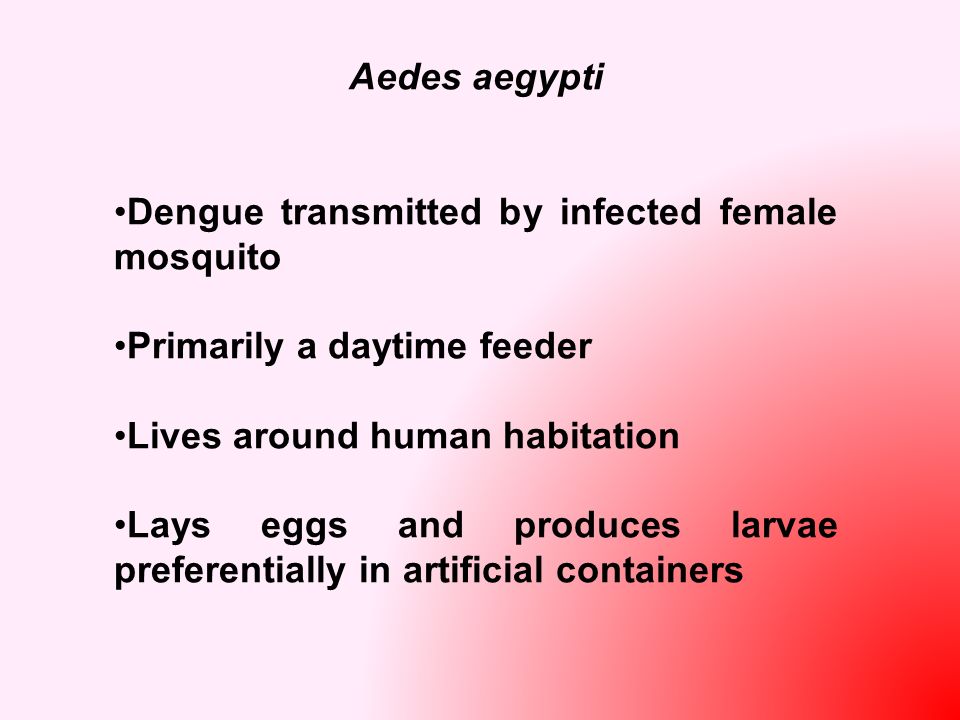 Aedes aegypti

•Dengue transmitted by infected female mosquito

•Primarily a daytime feeder

•Lives around human habitation

•Lays eggs and produces larvae preferentially in artificial containers